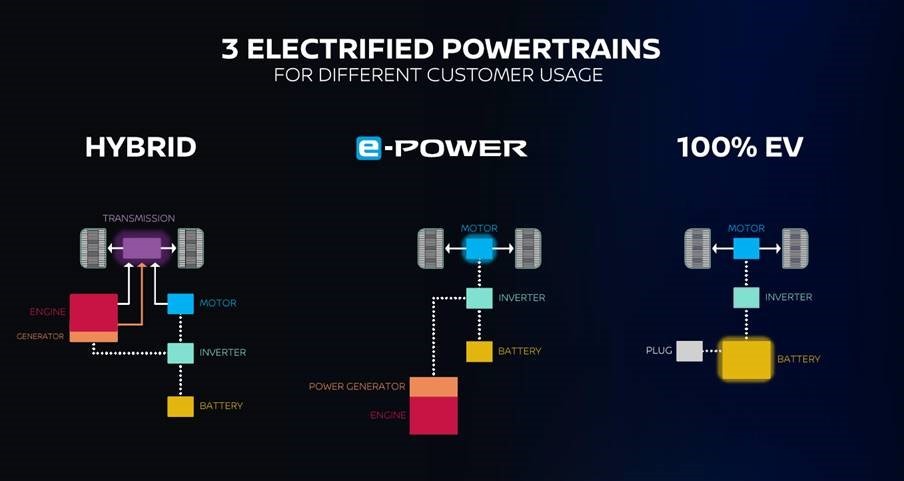 3 ELECTRIFIED POWERTRAINS
FOR DIFFERENT CUSTOMER USAGE

HYBRID

TRANSMISSION
ENGINE
GENERATOR
MOTOR
INVERTER
BATTERY

e-POWER

MOTOR
INVERTER
BATTERY
POWER GENERATOR
ENGINE

100% EV

MOTOR
INVERTER
PLUG
BATTERY